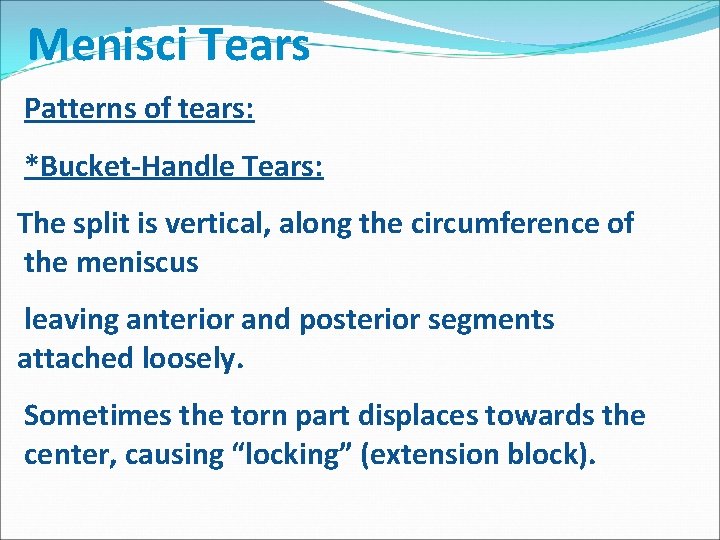 Menisci Tears

Patterns of tears:

*Bucket-Handle Tears:

The split is vertical, along the circumference of the meniscus

leaving anterior and posterior segments attached loosely.

Sometimes the torn part displaces towards the center, causing “locking” (extension block).